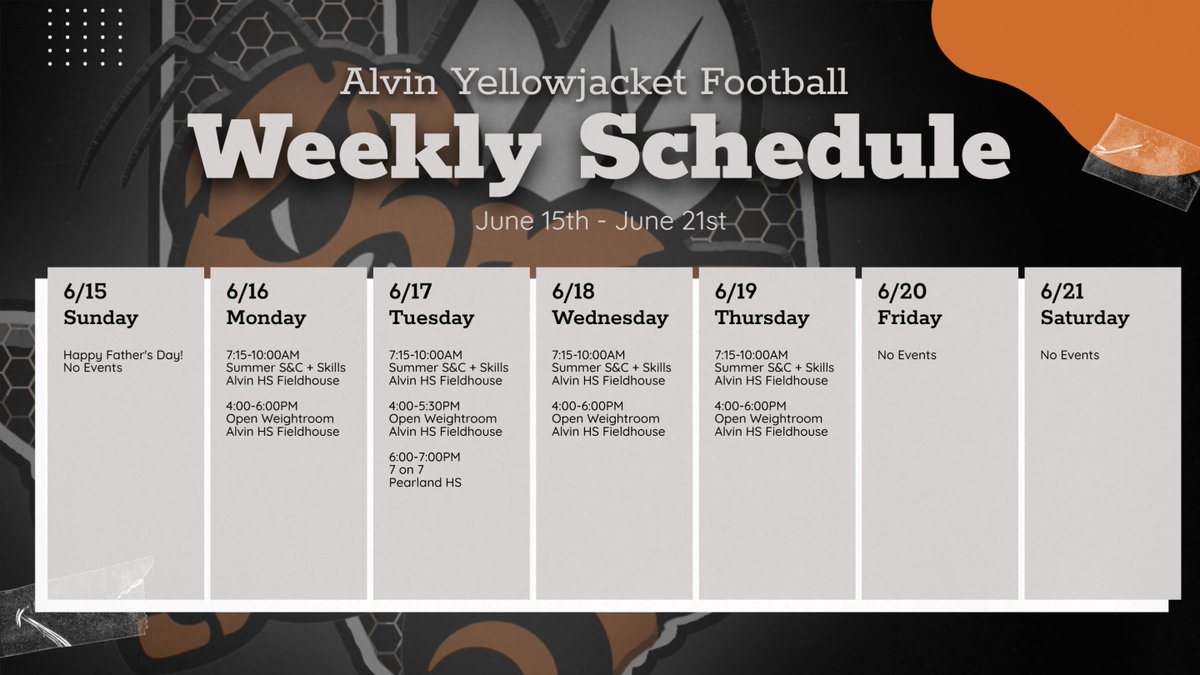 Alvin Yellowjacket Football
Weekly Schedule
June 15th - June 21st

6/15
Sunday

Happy Father's Day!
No Events

6/16
Monday

7:15-10:00AM
Summer S&C + Skills
Alvin HS Fieldhouse

4:00-6:00PM
Open Weightroom
Alvin HS Fieldhouse

6/17
Tuesday

7:15-10:00AM
Summer S&C + Skills
Alvin HS Fieldhouse

4:00-5:30PM
Open Weightroom
Alvin HS Fieldhouse

6:00-7:00PM
7 on 7
Pearland HS

6/18
Wednesday

7:15-10:00AM
Summer S&C + Skills
Alvin HS Fieldhouse

4:00-6:00PM
Open Weightroom
Alvin HS Fieldhouse

6/19
Thursday

7:15-10:00AM
Summer S&C + Skills
Alvin HS Fieldhouse

4:00-6:00PM
Open Weightroom
Alvin HS Fieldhouse

6/20
Friday

No Events

6/21
Saturday

No Events